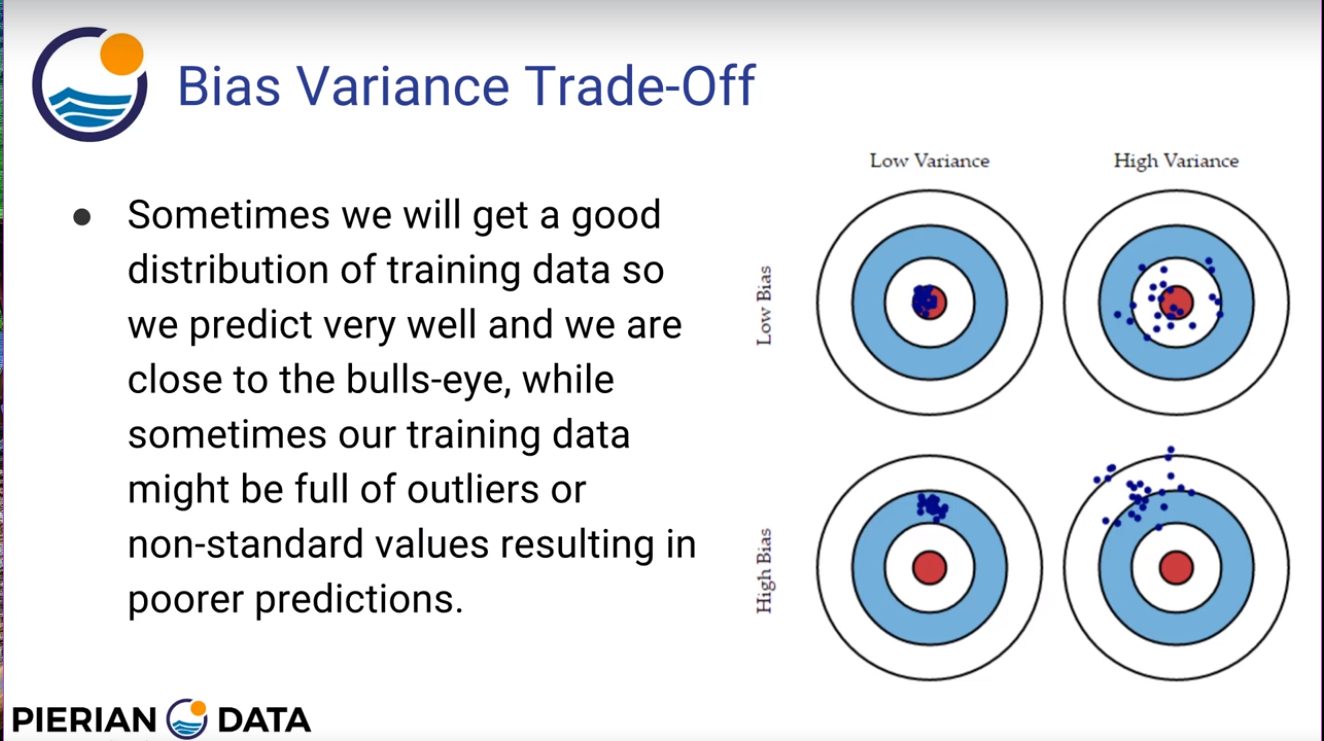 Bias Variance Trade-Off

● Sometimes we will get a good distribution of training data so we predict very well and we are close to the bulls-eye, while sometimes our training data might be full of outliers or non-standard values resulting in poorer predictions.

Low Variance

High Variance

Low Bias

High Bias

PIERIAN DATA